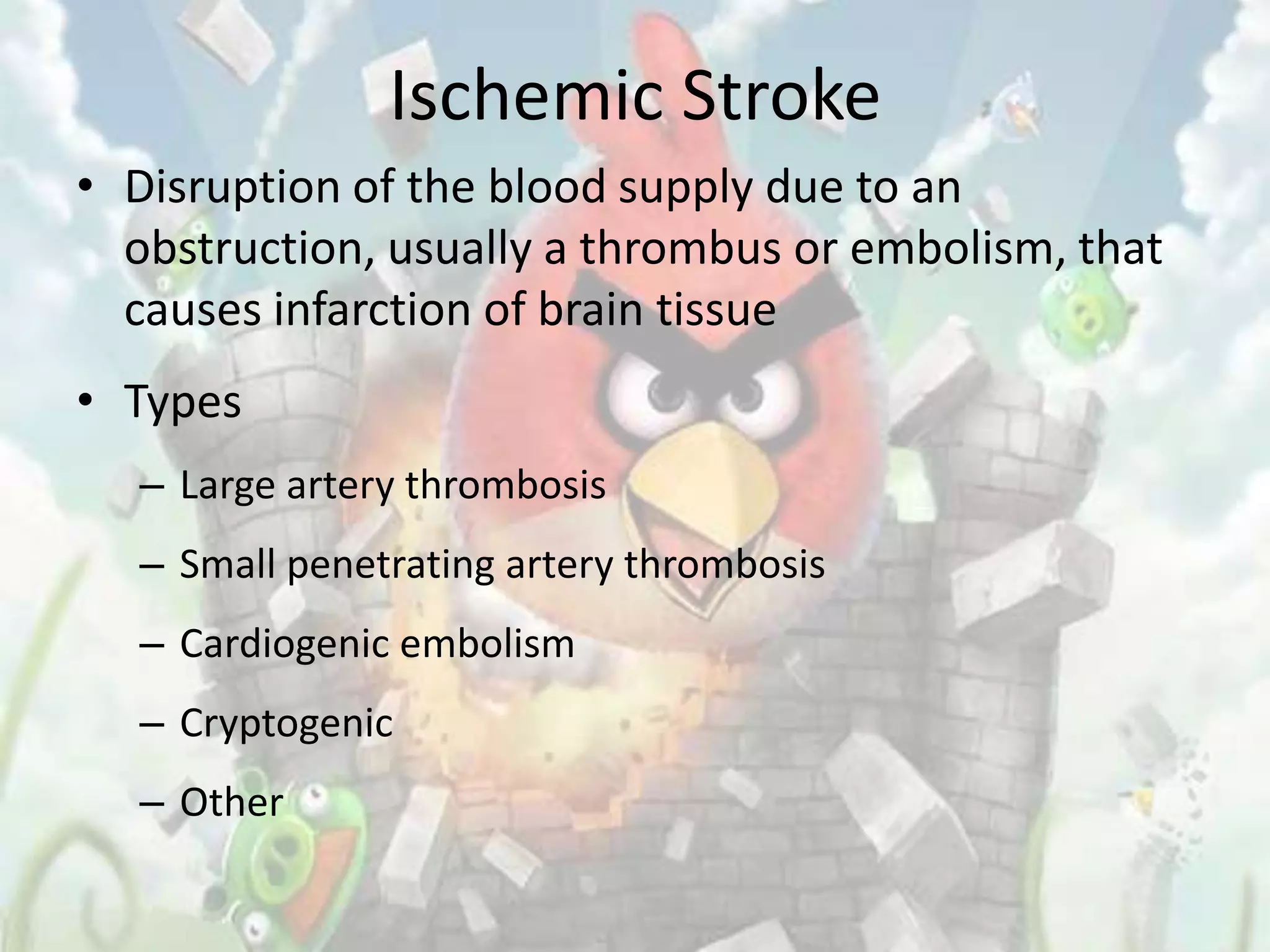 Ischemic Stroke

• Disruption of the blood supply due to an obstruction, usually a thrombus or embolism, that causes infarction of brain tissue

• Types

– Large artery thrombosis

– Small penetrating artery thrombosis

– Cardiogenic embolism

– Cryptogenic

– Other